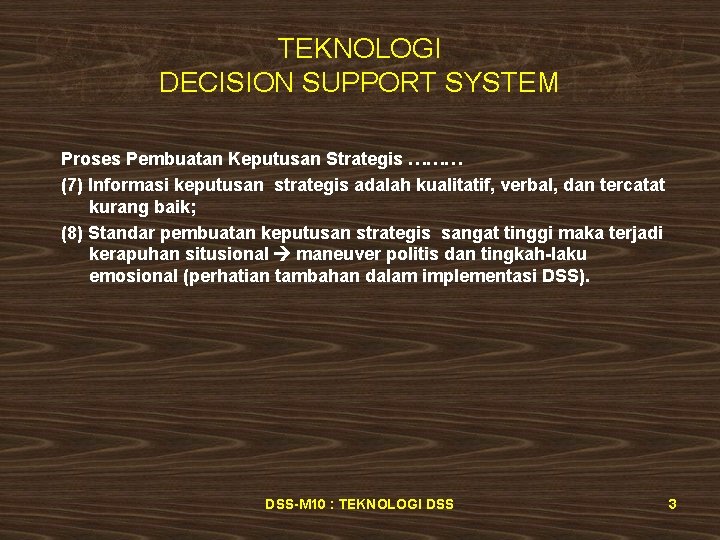 TEKNOLOGI
DECISION SUPPORT SYSTEM

Proses Pembuatan Keputusan Strategis ………

(7) Informasi keputusan strategis adalah kualitatif, verbal, dan tercatat kurang baik;

(8) Standar pembuatan keputusan strategis sangat tinggi maka terjadi kerapuhan situsional → maneuver politis dan tingkah-laku emosional (perhatian tambahan dalam implementasi DSS).

DSS-M10 : TEKNOLOGI DSS

3